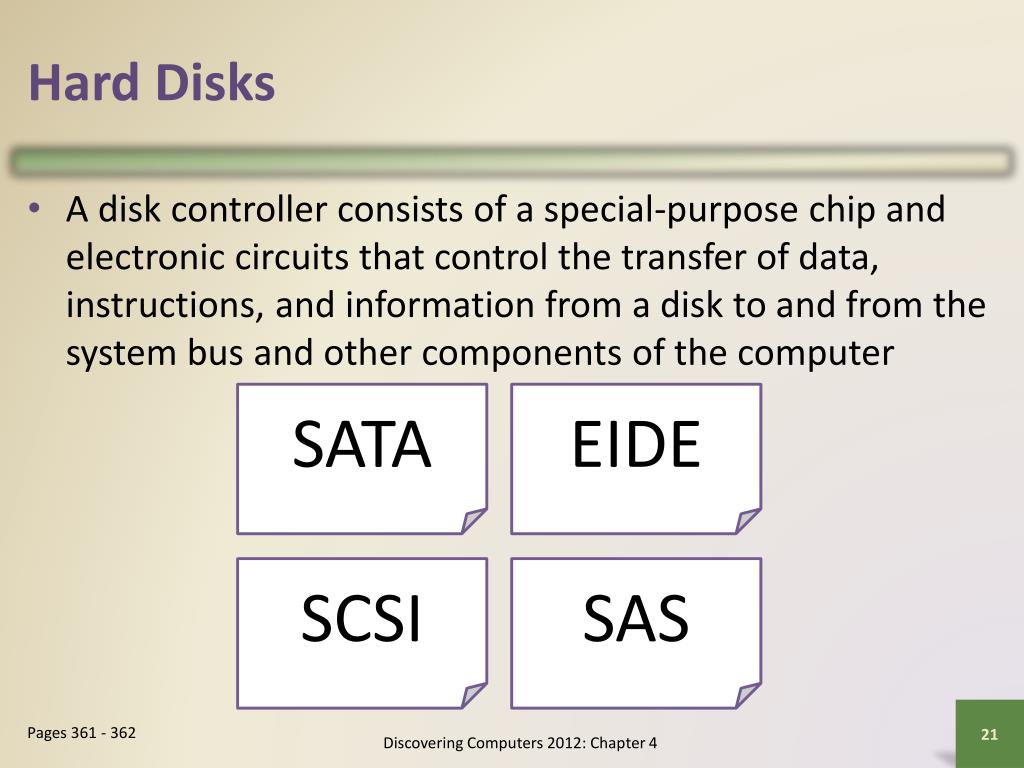 Hard Disks

• A disk controller consists of a special-purpose chip and electronic circuits that control the transfer of data, instructions, and information from a disk to and from the system bus and other components of the computer

SATA

EIDE

SCSI

SAS

Pages 361 - 362

Discovering Computers 2012: Chapter 4

21